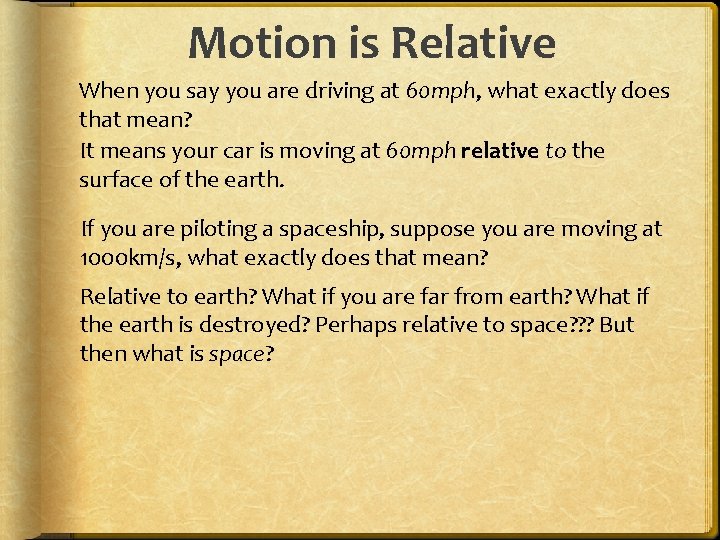 Motion is Relative

When you say you are driving at 60mph, what exactly does that mean?
It means your car is moving at 60mph relative to the surface of the earth.

If you are piloting a spaceship, suppose you are moving at 1000km/s, what exactly does that mean?

Relative to earth? What if you are far from earth? What if the earth is destroyed? Perhaps relative to space??? But then what is space?